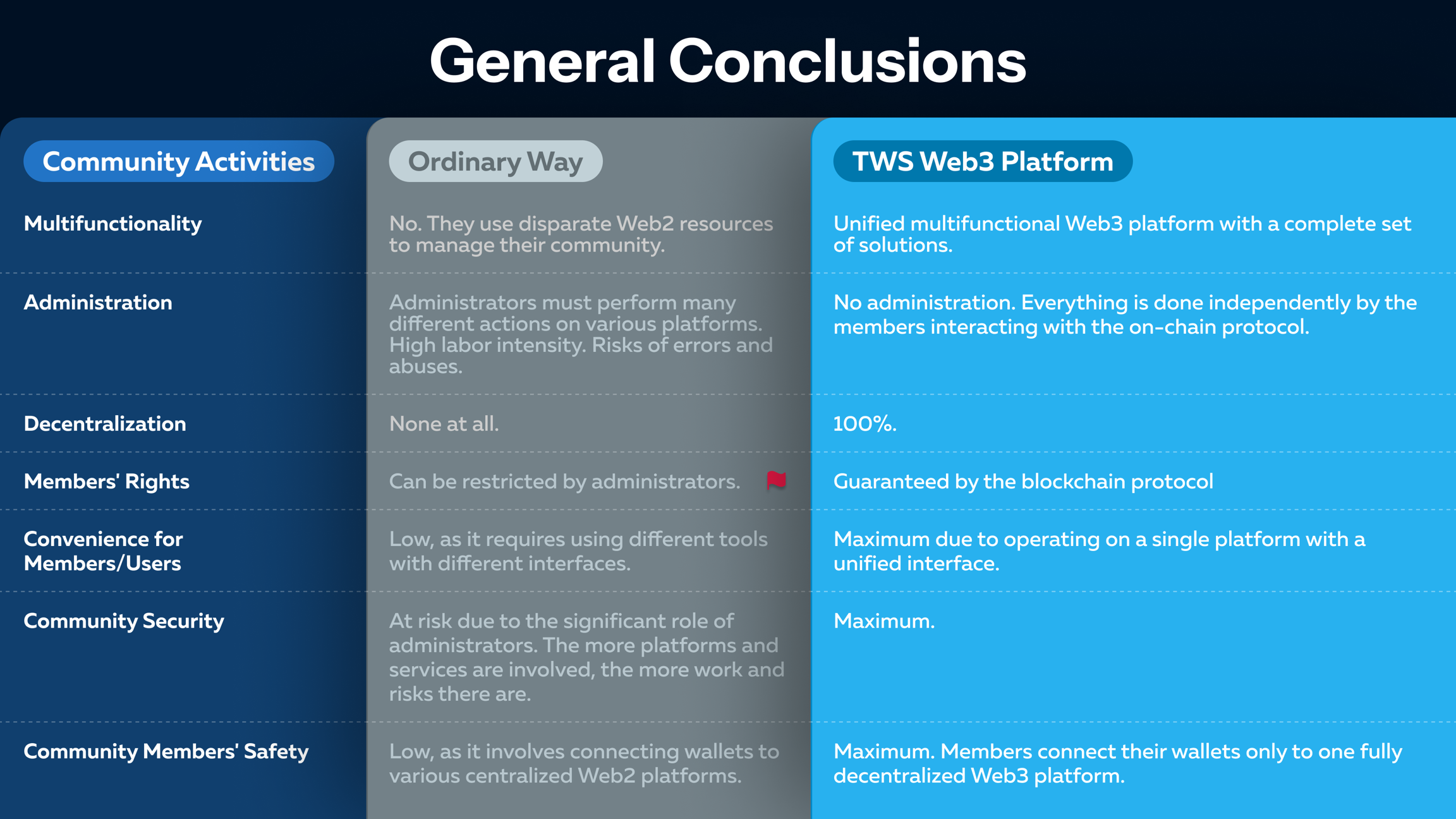 General Conclusions

| Community Activities | Ordinary Way | TWS Web3 Platform |
|---|---|---|
| Multifunctionality | No. They use disparate Web2 resources to manage their community. | Unified multifunctional Web3 platform with a complete set of solutions. |
| Administration | Administrators must perform many different actions on various platforms. High labor intensity. Risks of errors and abuses. | No administration. Everything is done independently by the members interacting with the on-chain protocol. |
| Decentralization | None at all. | 100%. |
| Members' Rights | Can be restricted by administrators. | Guaranteed by the blockchain protocol |
| Convenience for Members/Users | Low, as it requires using different tools with different interfaces. | Maximum due to operating on a single platform with a unified interface. |
| Community Security | At risk due to the significant role of administrators. The more platforms and services are involved, the more work and risks there are. | Maximum. |
| Community Members' Safety | Low, as it involves connecting wallets to various centralized Web2 platforms. | Maximum. Members connect their wallets only to one fully decentralized Web3 platform. |